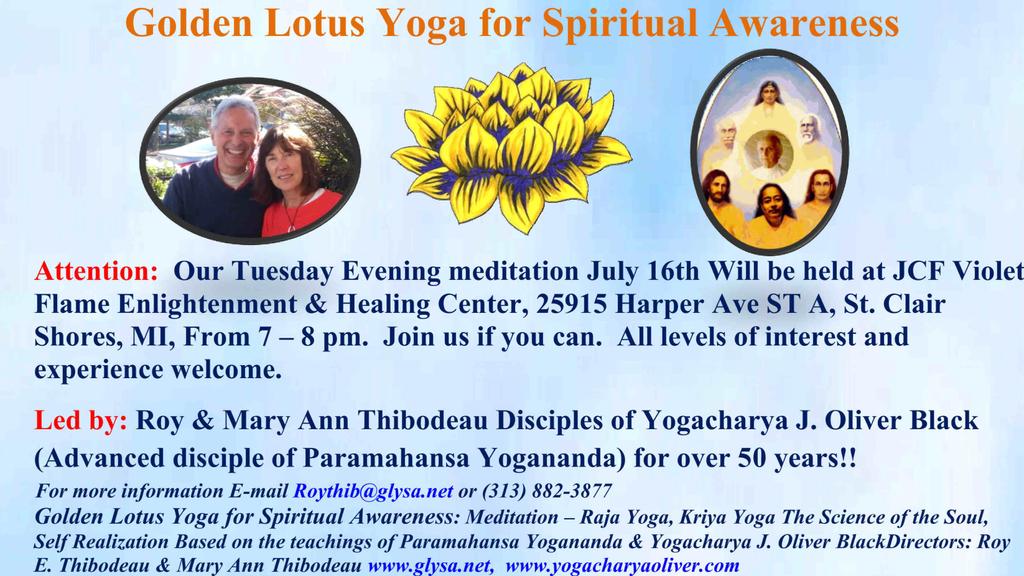 Golden Lotus Yoga for Spiritual Awareness

Attention: Our Tuesday Evening meditation July 16th Will be held at JCF Violet Flame Enlightenment & Healing Center, 25915 Harper Ave ST A, St. Clair Shores, MI, From 7 – 8 pm. Join us if you can. All levels of interest and experience welcome.

Led by: Roy & Mary Ann Thibodeau Disciples of Yogacharya J. Oliver Black (Advanced disciple of Paramahansa Yogananda) for over 50 years!!

For more information E-mail Roythib@glysa.net or (313) 882-3877

Golden Lotus Yoga for Spiritual Awareness: Meditation – Raja Yoga, Kriya Yoga The Science of the Soul, Self Realization Based on the teachings of Paramahansa Yogananda & Yogacharya J. Oliver BlackDirectors: Roy E. Thibodeau & Mary Ann Thibodeau www.glysa.net, www.yogacharyaoliver.com